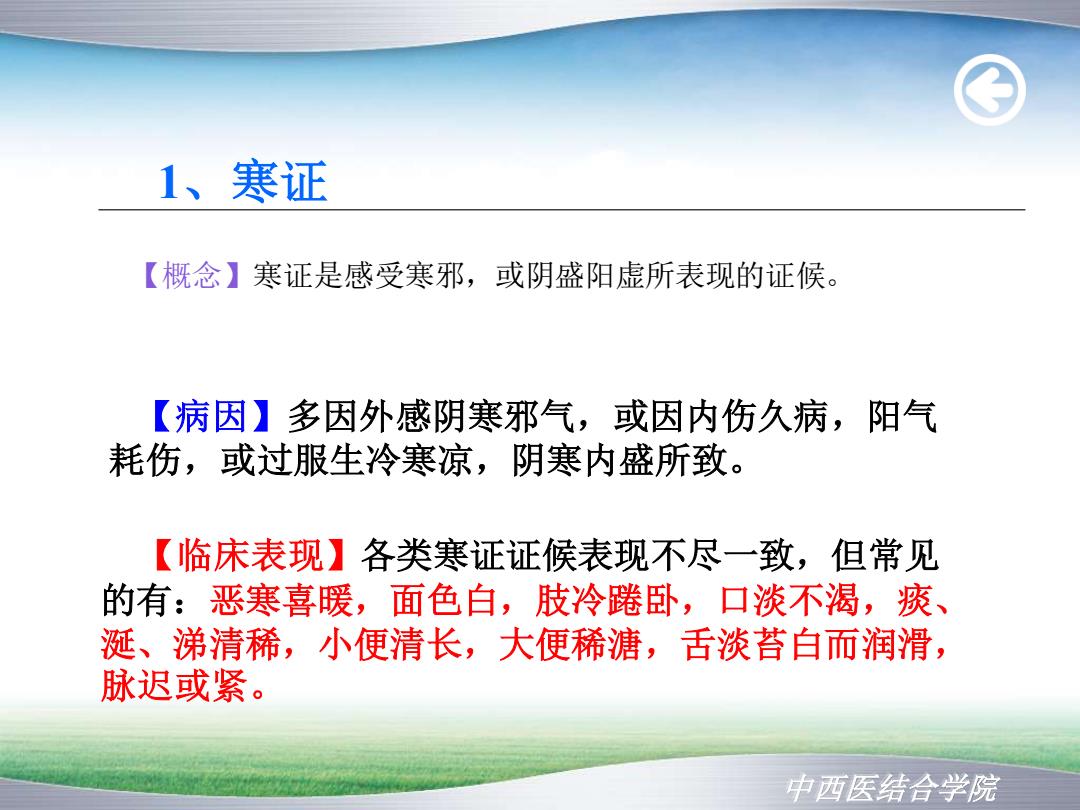 1、寒证

【概念】寒证是感受寒邪，或阴盛阳虚所表现的证候。

【病因】多因外感阴寒邪气，或因内伤久病，阳气耗伤，或过服生冷寒凉，阴寒内盛所致。

【临床表现】各类寒证证候表现不尽一致，但常见的有：恶寒喜暖，面色白，肢冷踡卧，口淡不渴，痰、涎、涕清稀，小便清长，大便稀溏，舌淡苔白而润滑，脉迟或紧。

中西医结合学院